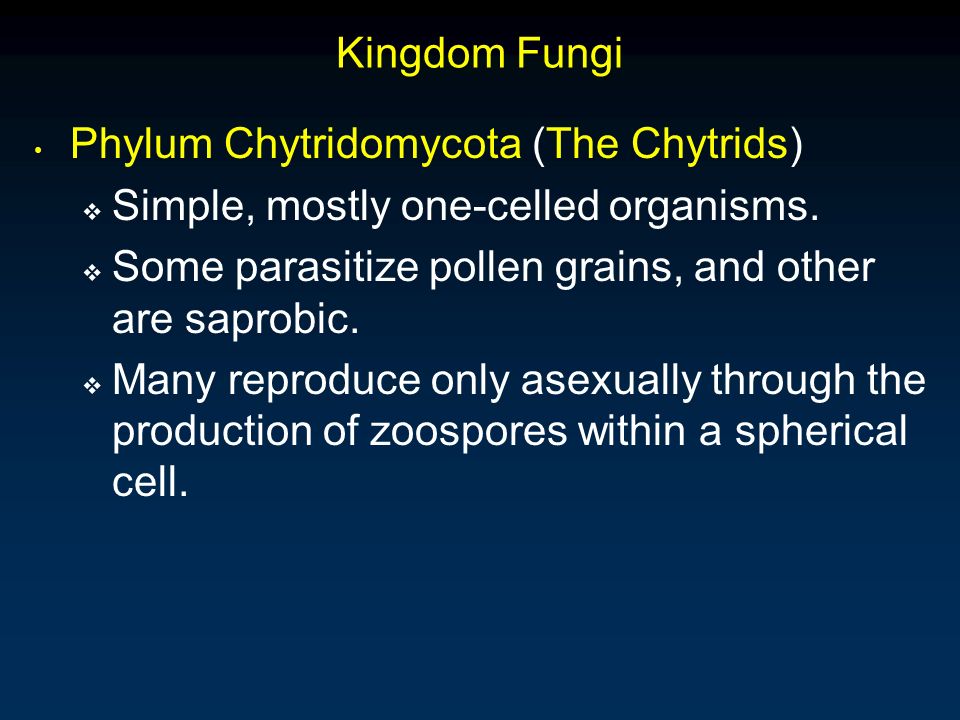 Kingdom Fungi

• Phylum Chytridomycota (The Chytrids)

❖ Simple, mostly one-celled organisms.

❖ Some parasitize pollen grains, and other are saprobic.

❖ Many reproduce only asexually through the production of zoospores within a spherical cell.